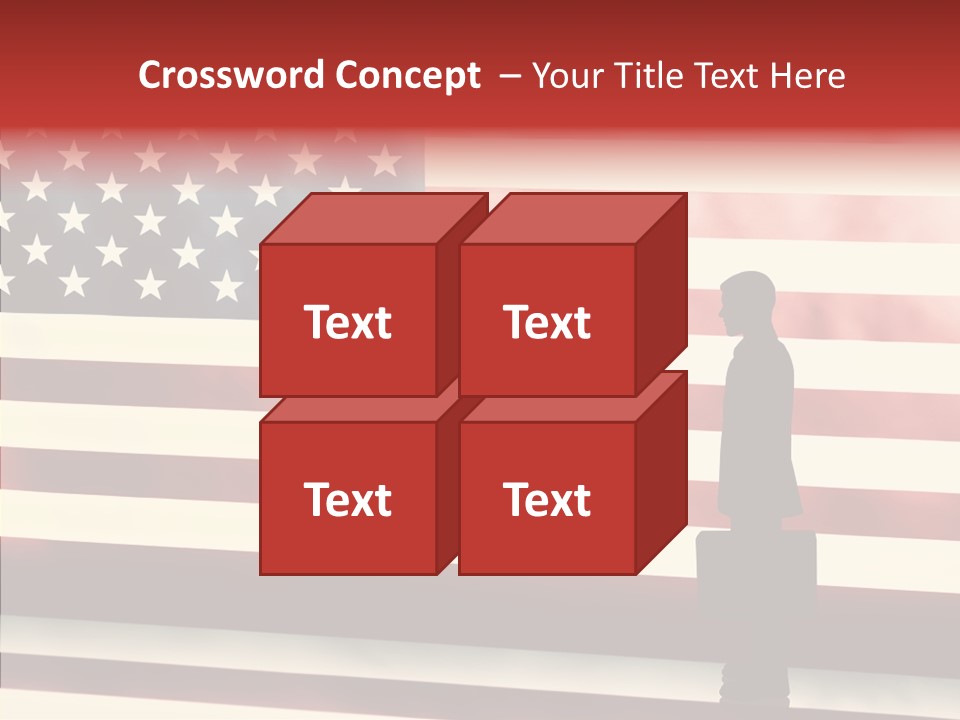 Crossword Concept – Your Title Text Here

Text

Text

Text

Text